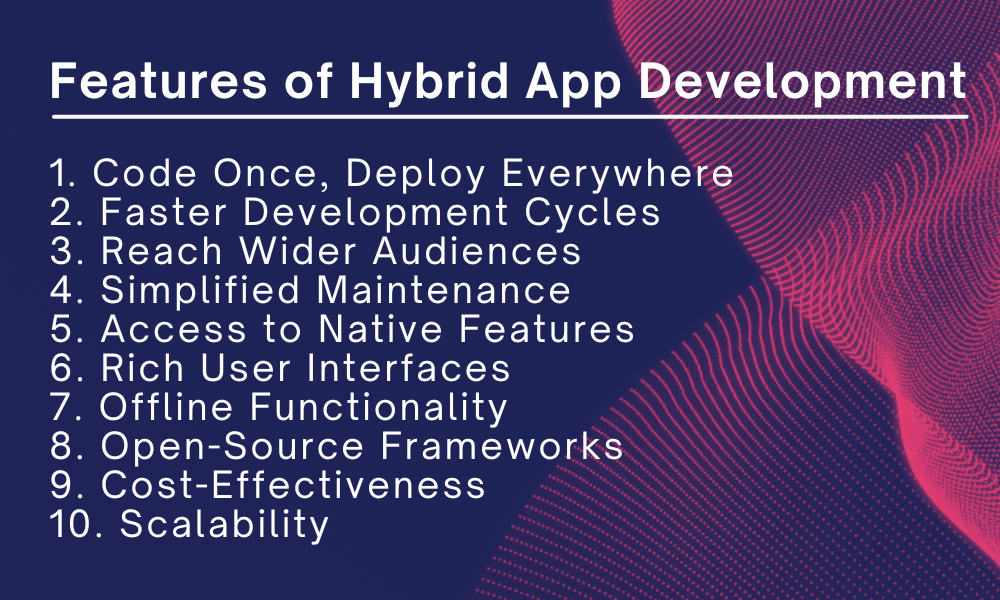 Features of Hybrid App Development

1. Code Once, Deploy Everywhere
2. Faster Development Cycles
3. Reach Wider Audiences
4. Simplified Maintenance
5. Access to Native Features
6. Rich User Interfaces
7. Offline Functionality
8. Open-Source Frameworks
9. Cost-Effectiveness
10. Scalability